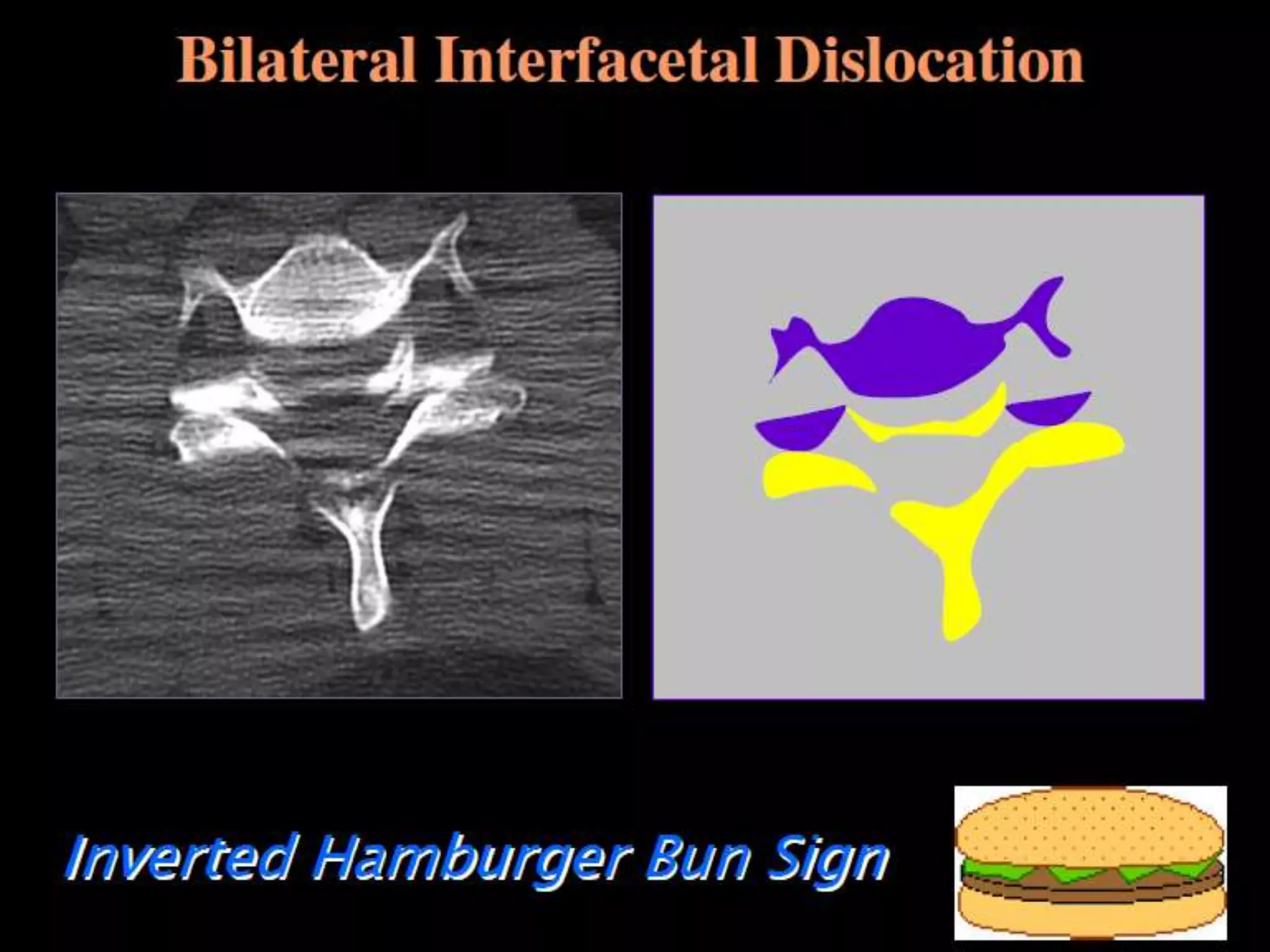 Bilateral Interfacetal Dislocation

Inverted Hamburger Bun Sign